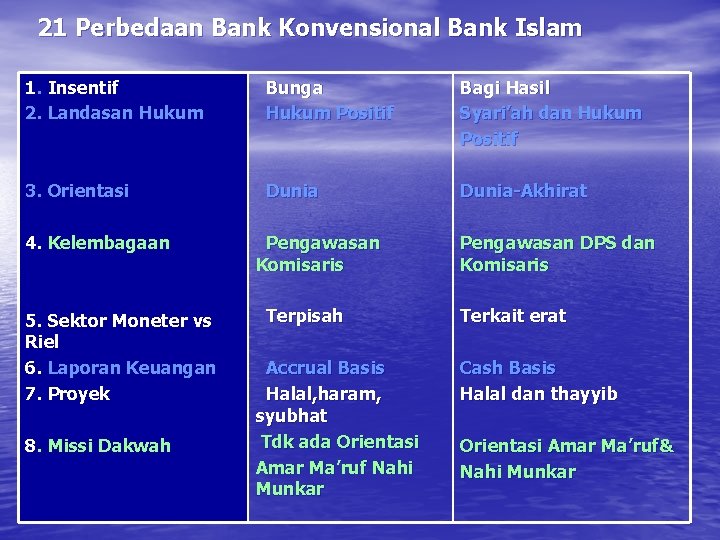 21 Perbedaan Bank Konvensional Bank Islam

|  |  |  |
|---|---|---|
| 1. Insentif | Bunga | Bagi Hasil |
| 2. Landasan Hukum | Hukum Positif | Syari'ah dan Hukum Positif |
| 3. Orientasi | Dunia | Dunia-Akhirat |
| 4. Kelembagaan | Pengawasan Komisaris | Pengawasan DPS dan Komisaris |
| 5. Sektor Moneter vs Riel | Terpisah | Terkait erat |
| 6. Laporan Keuangan | Accrual Basis | Cash Basis |
| 7. Proyek | Halal,haram, syubhat | Halal dan thayyib |
| 8. Missi Dakwah | Tdk ada Orientasi Amar Ma'ruf Nahi Munkar | Orientasi Amar Ma'ruf& Nahi Munkar |